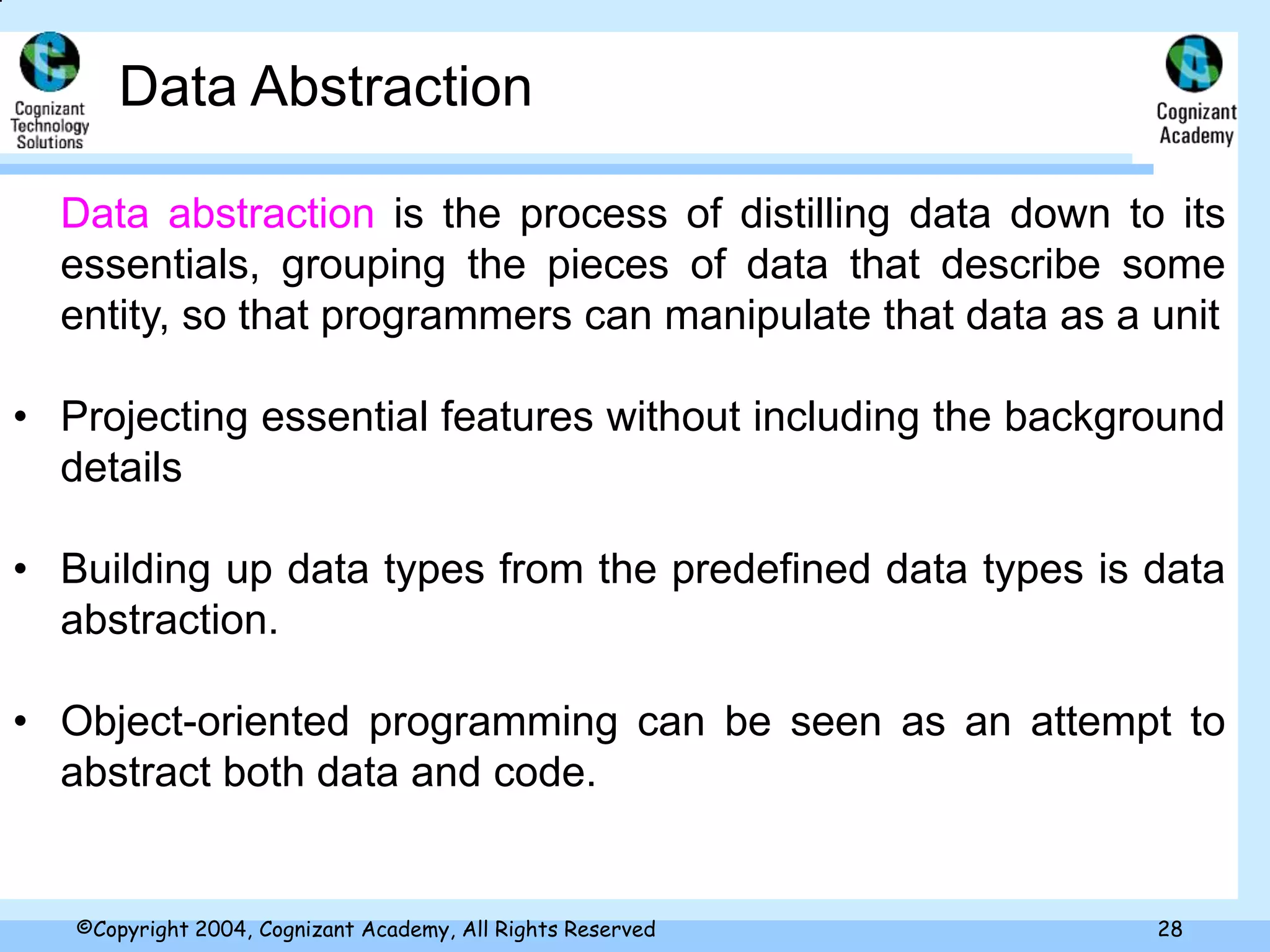 Cognizant Technology Solutions

Data Abstraction

Cognizant Academy

Data abstraction is the process of distilling data down to its essentials, grouping the pieces of data that describe some entity, so that programmers can manipulate that data as a unit

• Projecting essential features without including the background details

• Building up data types from the predefined data types is data abstraction.

• Object-oriented programming can be seen as an attempt to abstract both data and code.

©Copyright 2004, Cognizant Academy, All Rights Reserved

28